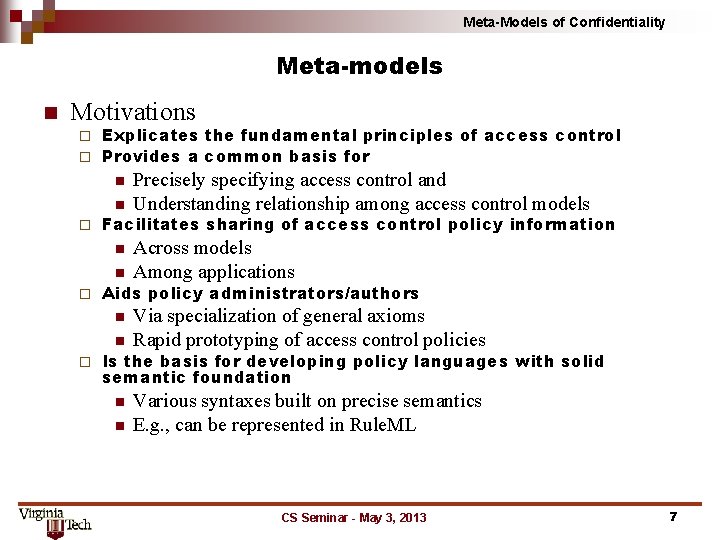 Meta-Models of Confidentiality

Meta-models

Motivations

Explicates the fundamental principles of access control

Provides a common basis for

Precisely specifying access control and

Understanding relationship among access control models

Facilitates sharing of access control policy information

Across models

Among applications

Aids policy administrators/authors

Via specialization of general axioms

Rapid prototyping of access control policies

Is the basis for developing policy languages with solid semantic foundation

Various syntaxes built on precise semantics

E.g., can be represented in RuleML

Virginia Tech

CS Seminar - May 3, 2013

7